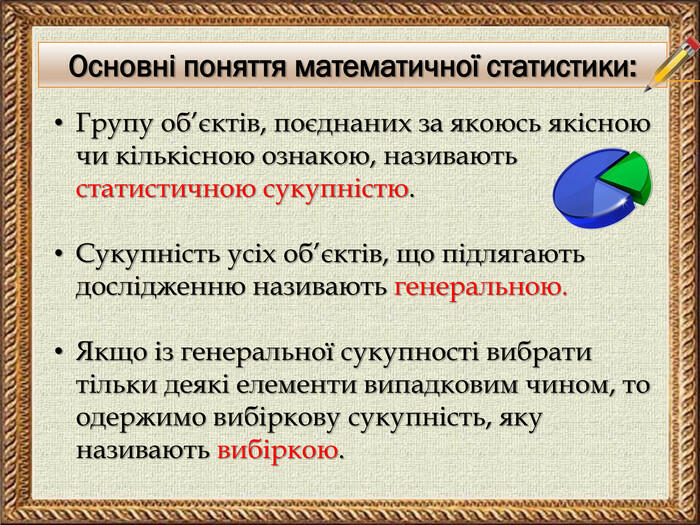 Основні поняття математичної статистики:

• Групу об’єктів, поєднаних за якоюсь якісною чи кількісною ознакою, називають статистичною сукупністю.

• Сукупність усіх об’єктів, що підлягають дослідженню називають генеральною.

• Якщо із генеральної сукупності вибрати тільки деякі елементи випадковим чином, то одержимо вибіркову сукупність, яку називають вибіркою.